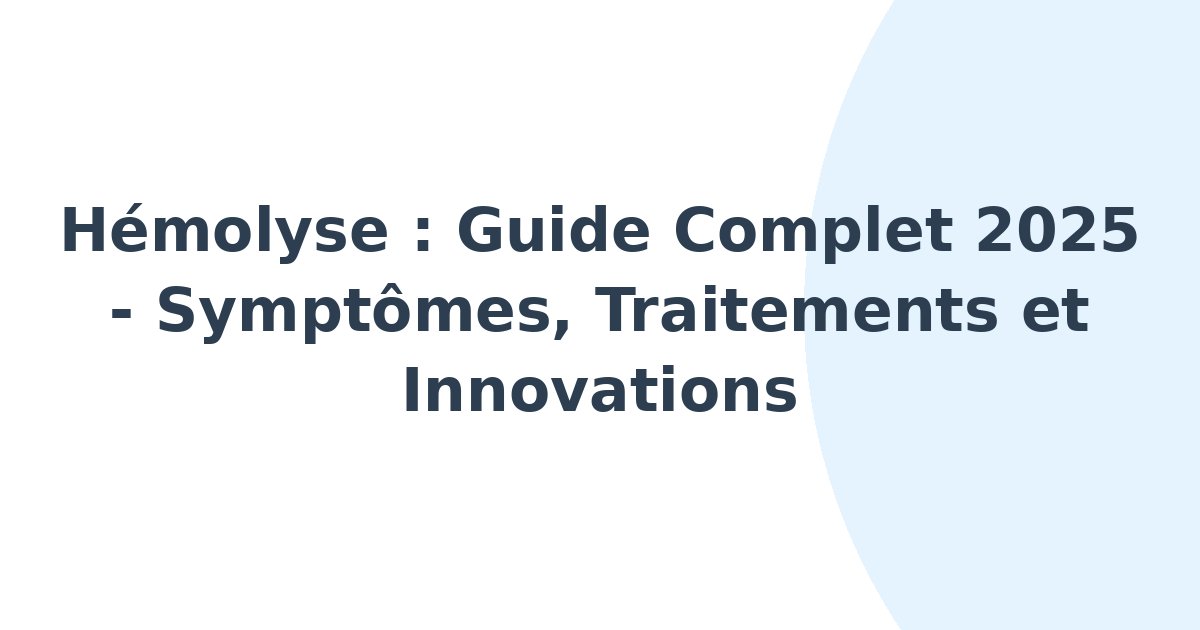 Hémolyse : Guide Complet 2025 - Symptômes, Traitements et Innovations